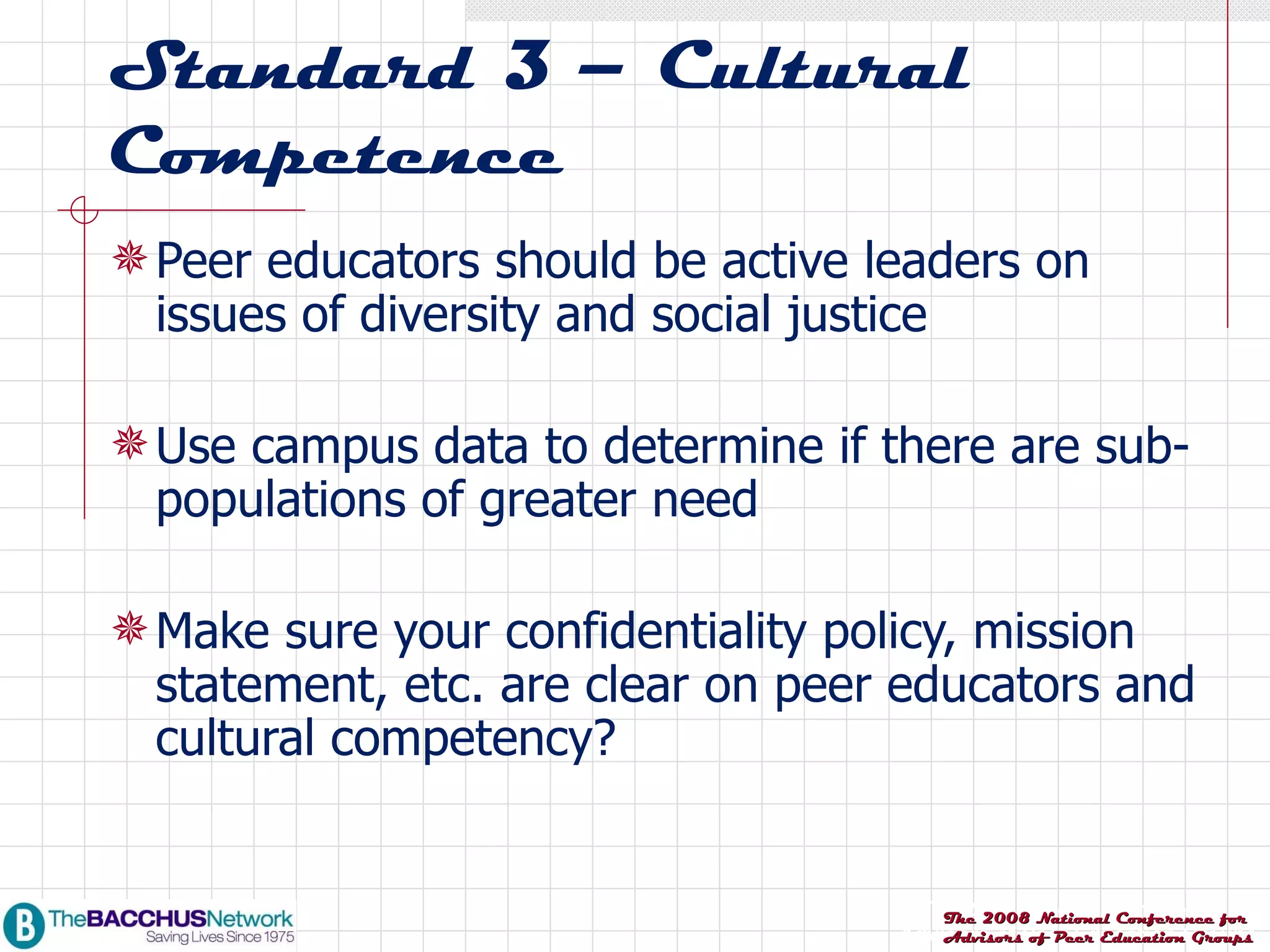 Standard 3 – Cultural Competence

Peer educators should be active leaders on issues of diversity and social justice

Use campus data to determine if there are sub-populations of greater need

Make sure your confidentiality policy, mission statement, etc. are clear on peer educators and cultural competency?

B TheBACCHUSNetwork
Saving Lives Since 1975

The 2008 National Conference for Advisors of Peer Education Groups